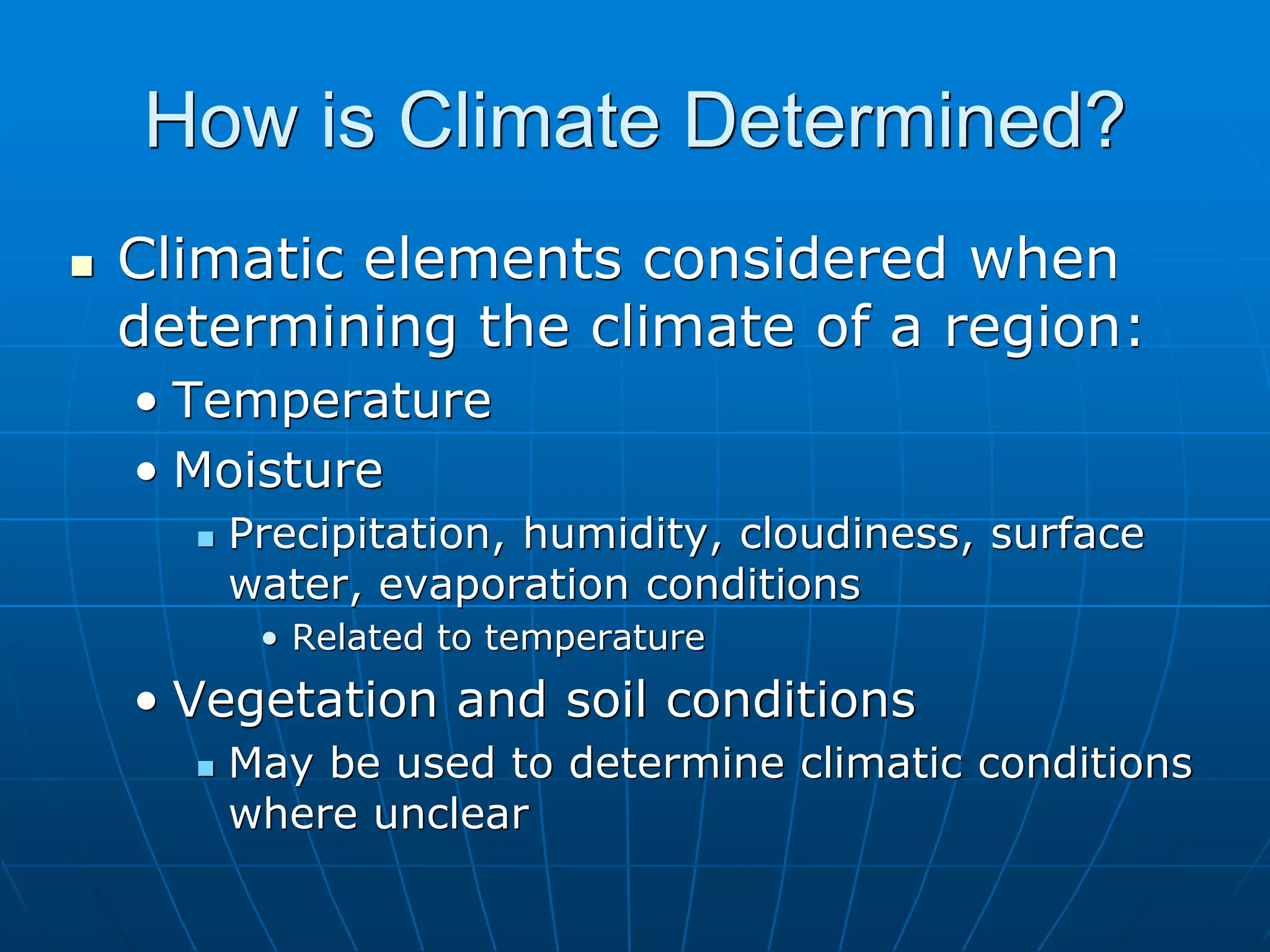 How is Climate Determined?

- Climatic elements considered when determining the climate of a region:
  - Temperature
  - Moisture
    - Precipitation, humidity, cloudiness, surface water, evaporation conditions
      - Related to temperature
  - Vegetation and soil conditions
    - May be used to determine climatic conditions where unclear